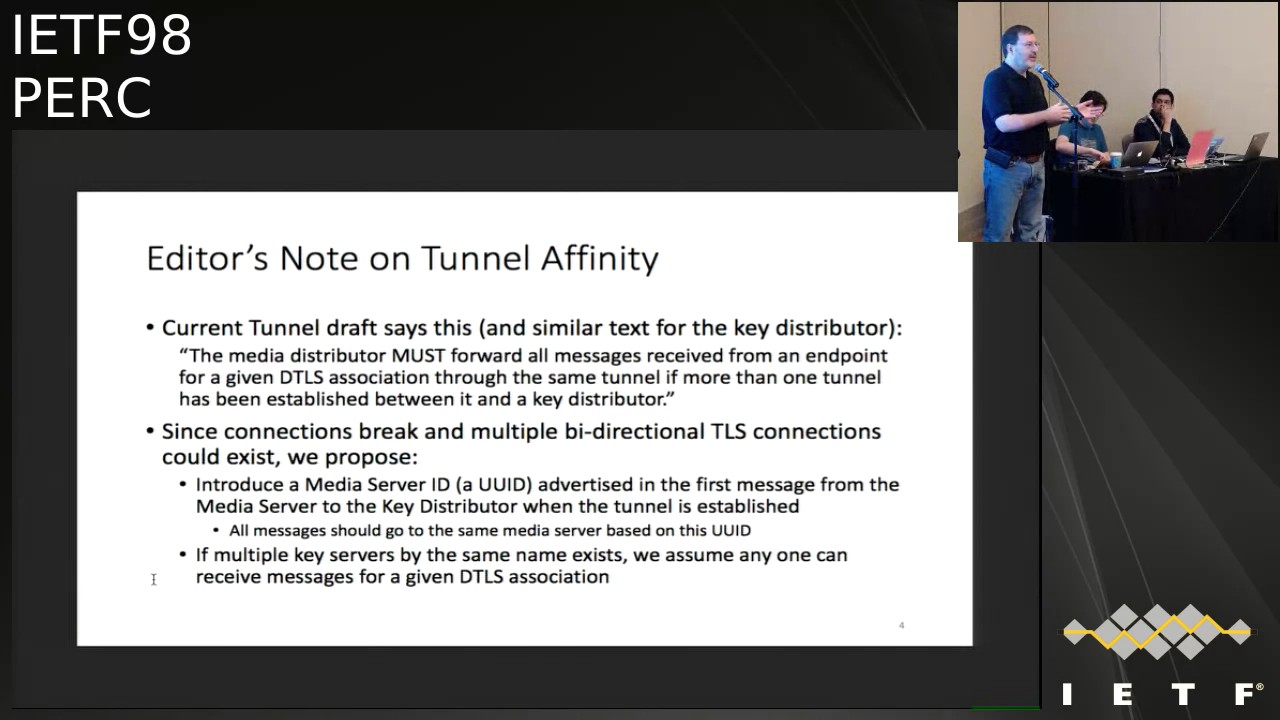 IETF98
PERC

Editor's Note on Tunnel Affinity

• Current Tunnel draft says this (and similar text for the key distributor):
"The media distributor MUST forward all messages received from an endpoint for a given DTLS association through the same tunnel if more than one tunnel has been established between it and a key distributor."

• Since connections break and multiple bi-directional TLS connections could exist, we propose:
• Introduce a Media Server ID (a UUID) advertised in the first message from the Media Server to the Key Distributor when the tunnel is established
• All messages should go to the same media server based on this UUID
• If multiple key servers by the same name exists, we assume any one can receive messages for a given DTLS association

4

IETF®